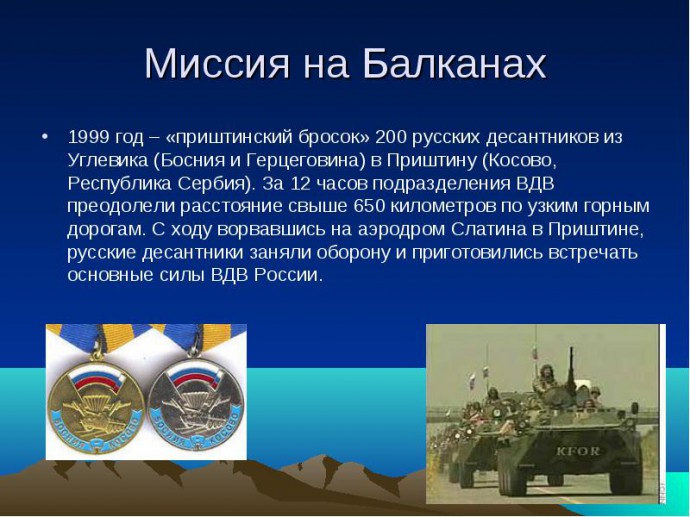 Миссия на Балканах

• 1999 год – «приштинский бросок» 200 русских десантников из Углевика (Босния и Герцеговина) в Приштину (Косово, Республика Сербия). За 12 часов подразделения ВДВ преодолели расстояние свыше 650 километров по узким горным дорогам. С ходу ворвавшись на аэродром Слатина в Приштине, русские десантники заняли оборону и приготовились встречать основные силы ВДВ России.

БОСНИЯ КОСОВО

БОСНИЯ КОСОВО

KFOR